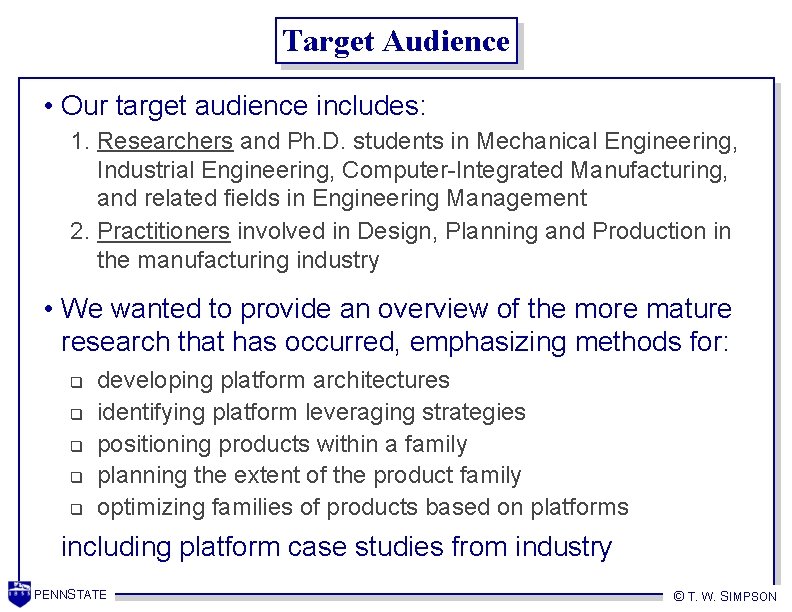 Target Audience

• Our target audience includes:

1. Researchers and Ph.D. students in Mechanical Engineering, Industrial Engineering, Computer-Integrated Manufacturing, and related fields in Engineering Management

2. Practitioners involved in Design, Planning and Production in the manufacturing industry

• We wanted to provide an overview of the more mature research that has occurred, emphasizing methods for:

❑ developing platform architectures
❑ identifying platform leveraging strategies
❑ positioning products within a family
❑ planning the extent of the product family
❑ optimizing families of products based on platforms

including platform case studies from industry

PENNSTATE

© T. W. SIMPSON